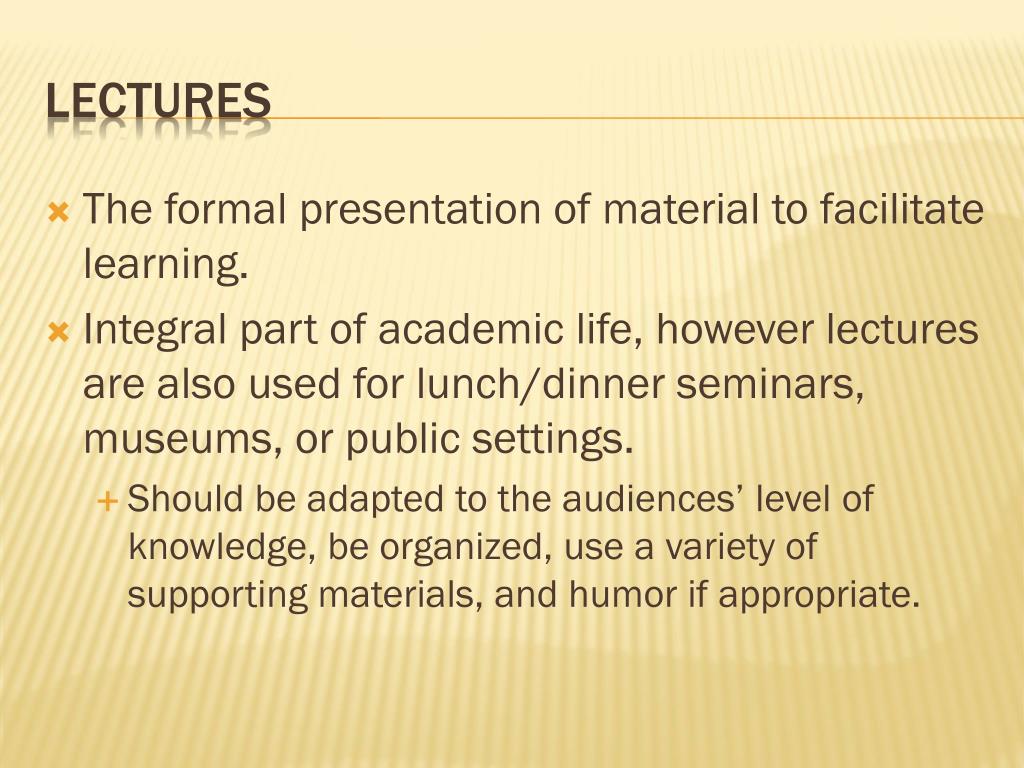 LECTURES

The formal presentation of material to facilitate learning.

Integral part of academic life, however lectures are also used for lunch/dinner seminars, museums, or public settings.

Should be adapted to the audiences’ level of knowledge, be organized, use a variety of supporting materials, and humor if appropriate.